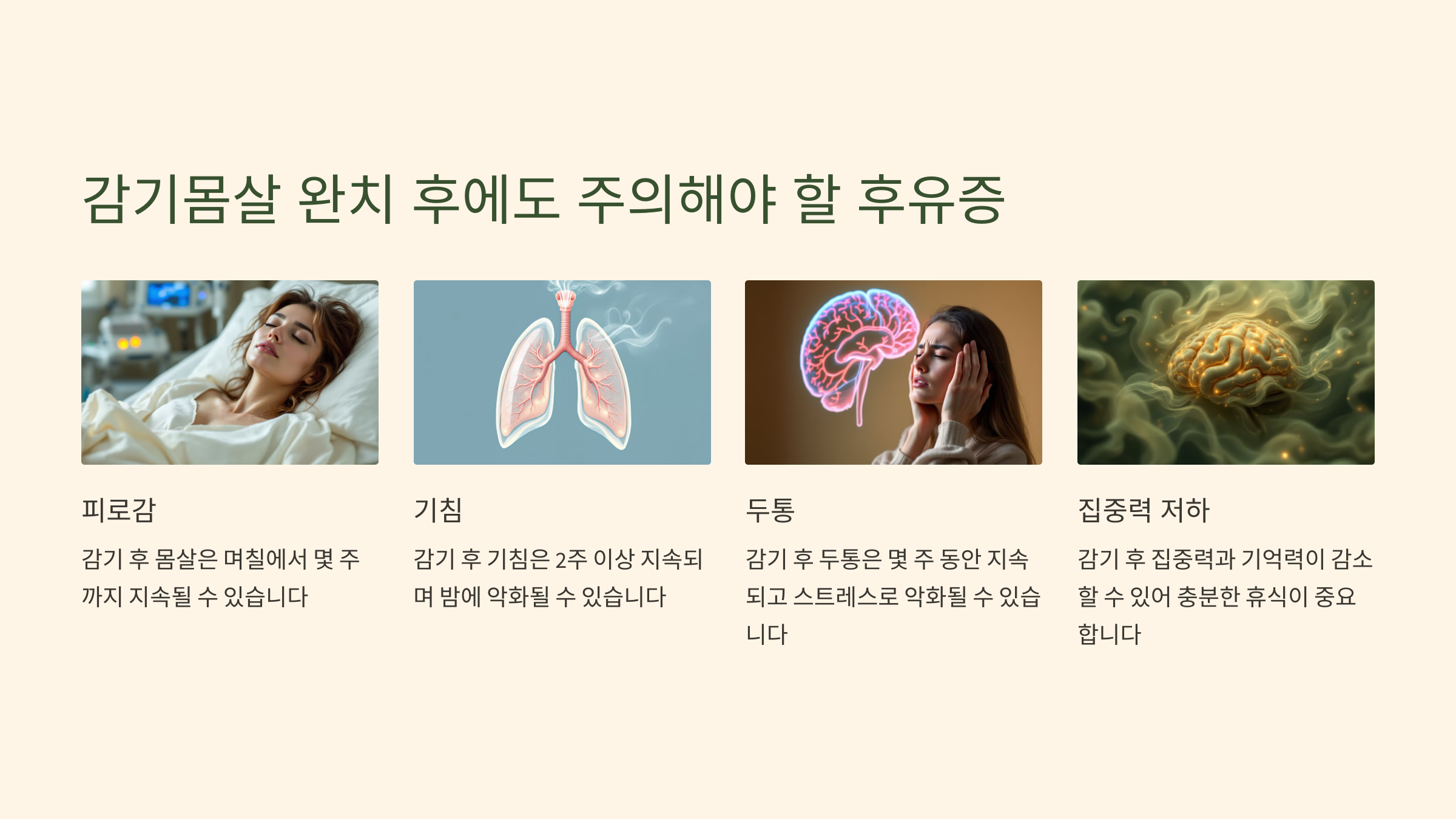 감기몸살 완치 후에도 주의해야 할 후유증

피로감

감기 후 몸살은 며칠에서 몇 주까지 지속될 수 있습니다

기침

감기 후 기침은 2주 이상 지속되며 밤에 악화될 수 있습니다

두통

감기 후 두통은 몇 주 동안 지속되고 스트레스로 악화될 수 있습니다

집중력 저하

감기 후 집중력과 기억력이 감소할 수 있어 충분한 휴식이 중요합니다